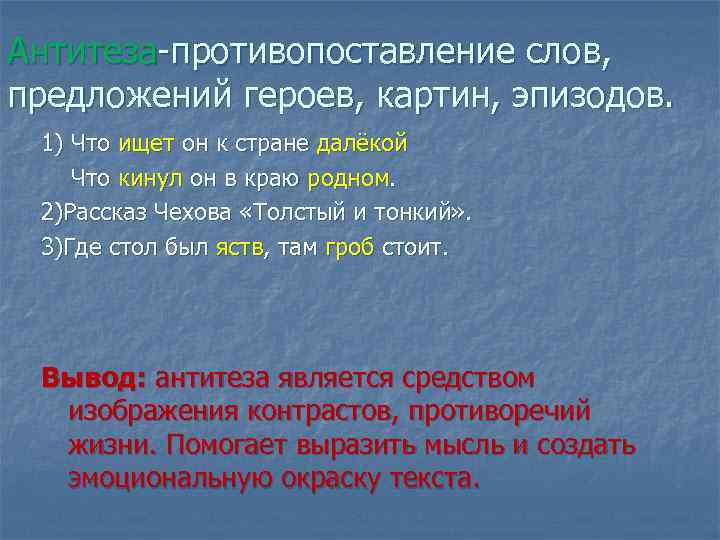 Антитеза-противопоставление слов, предложений героев, картин, эпизодов.

1) Что ищет он к стране далёкой

Что кинул он в краю родном.

2)Рассказ Чехова «Толстый и тонкий».

3)Где стол был яств, там гроб стоит.

Вывод: антитеза является средством изображения контрастов, противоречий жизни. Помогает выразить мысль и создать эмоциональную окраску текста.